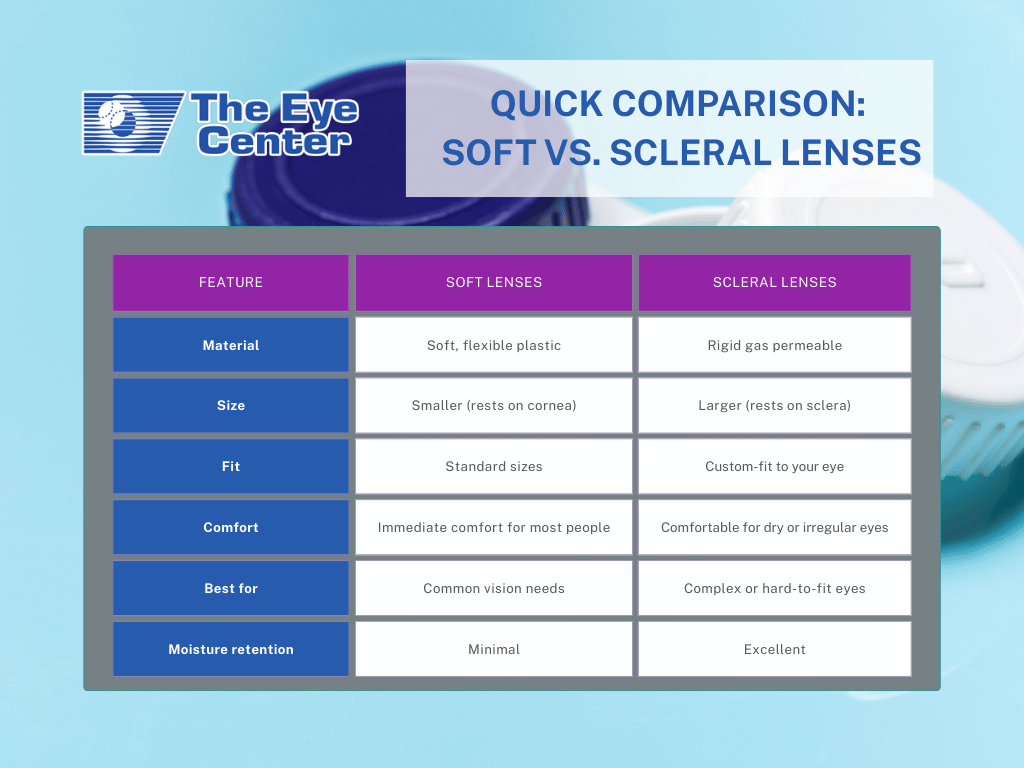 The Eye Center

QUICK COMPARISON: SOFT VS. SCLERAL LENSES

| FEATURE | SOFT LENSES | SCLERAL LENSES |
|---|---|---|
| Material | Soft, flexible plastic | Rigid gas permeable |
| Size | Smaller (rests on cornea) | Larger (rests on sclera) |
| Fit | Standard sizes | Custom-fit to your eye |
| Comfort | Immediate comfort for most people | Comfortable for dry or irregular eyes |
| Best for | Common vision needs | Complex or hard-to-fit eyes |
| Moisture retention | Minimal | Excellent |